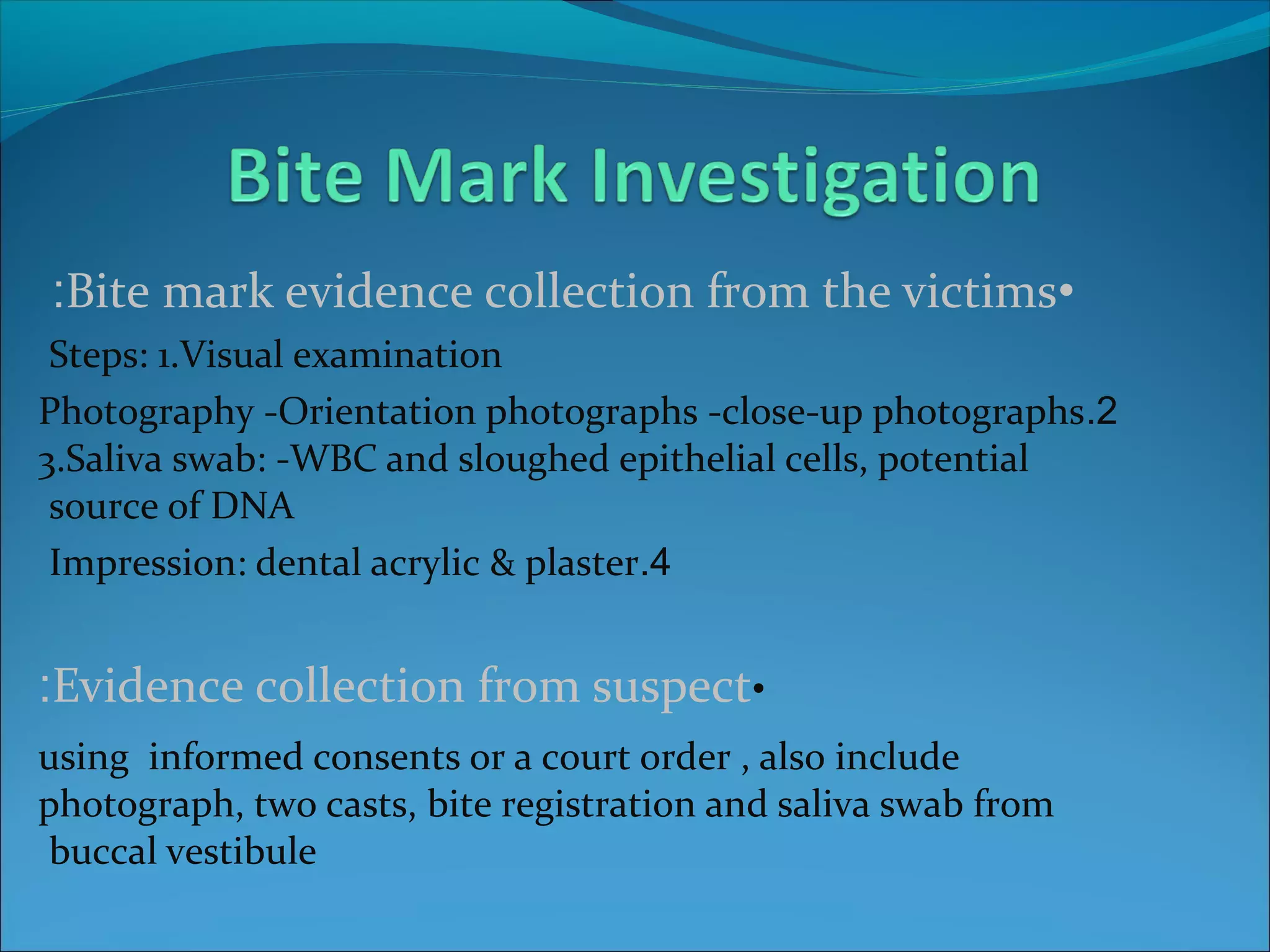 Bite Mark Investigation

:Bite mark evidence collection from the victims•

Steps: 1.Visual examination

Photography -Orientation photographs -close-up photographs.2

3.Saliva swab: -WBC and sloughed epithelial cells, potential source of DNA

Impression: dental acrylic & plaster.4

:Evidence collection from suspect•

using informed consents or a court order , also include photograph, two casts, bite registration and saliva swab from buccal vestibule